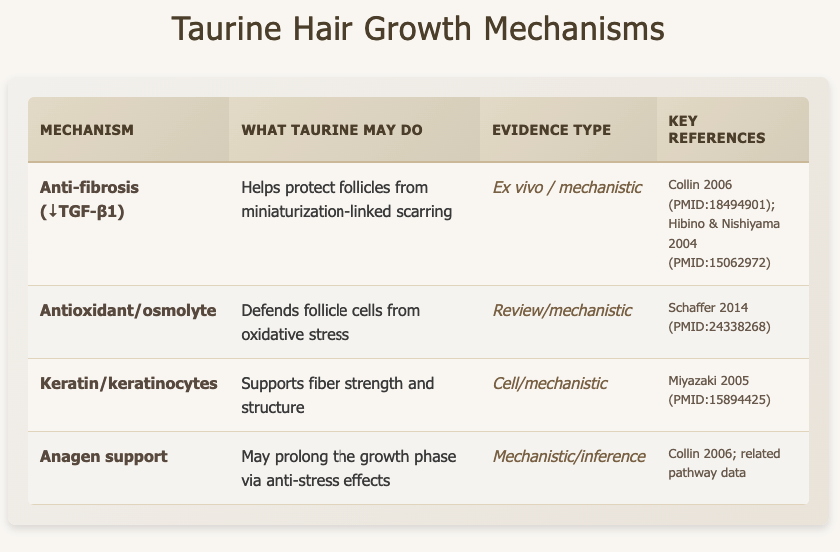 Taurine Hair Growth Mechanisms

| MECHANISM | WHAT TAURINE MAY DO | EVIDENCE TYPE | KEY REFERENCES |
|---|---|---|---|
| Anti-fibrosis (↓TGF-β1) | Helps protect follicles from miniaturization-linked scarring | Ex vivo / mechanistic | Collin 2006 (PMID:18494901); Hibino & Nishiyama 2004 (PMID:15062972) |
| Antioxidant/osmolyte | Defends follicle cells from oxidative stress | Review/mechanistic | Schaffer 2014 (PMID:24338268) |
| Keratin/keratinocytes | Supports fiber strength and structure | Cell/mechanistic | Miyazaki 2005 (PMID:15894425) |
| Anagen support | May prolong the growth phase via anti-stress effects | Mechanistic/inference | Collin 2006; related pathway data |